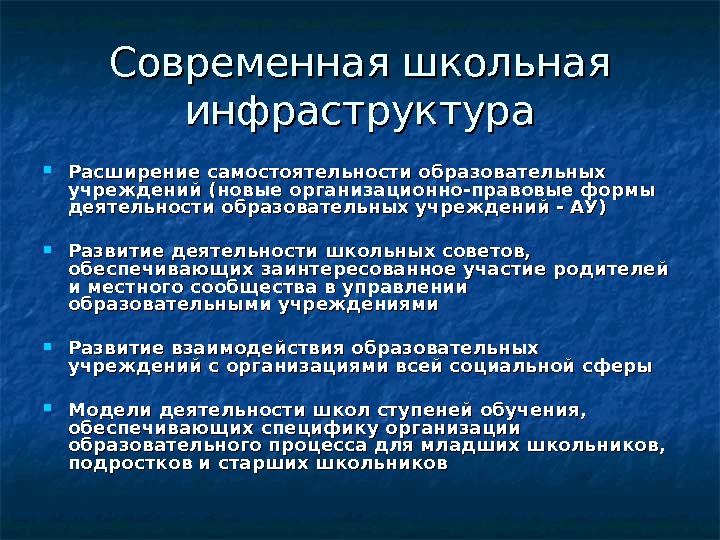 Современная школьная инфраструктура

Расширение самостоятельности образовательных учреждений (новые организационно-правовые формы деятельности образовательных учреждений - АУ)

Развитие деятельности школьных советов, обеспечивающих заинтересованное участие родителей и местного сообщества в управлении образовательными учреждениями

Развитие взаимодействия образовательных учреждений с организациями всей социальной сферы

Модели деятельности школ ступеней обучения, обеспечивающих специфику организации образовательного процесса для младших школьников, подростков и старших школьников